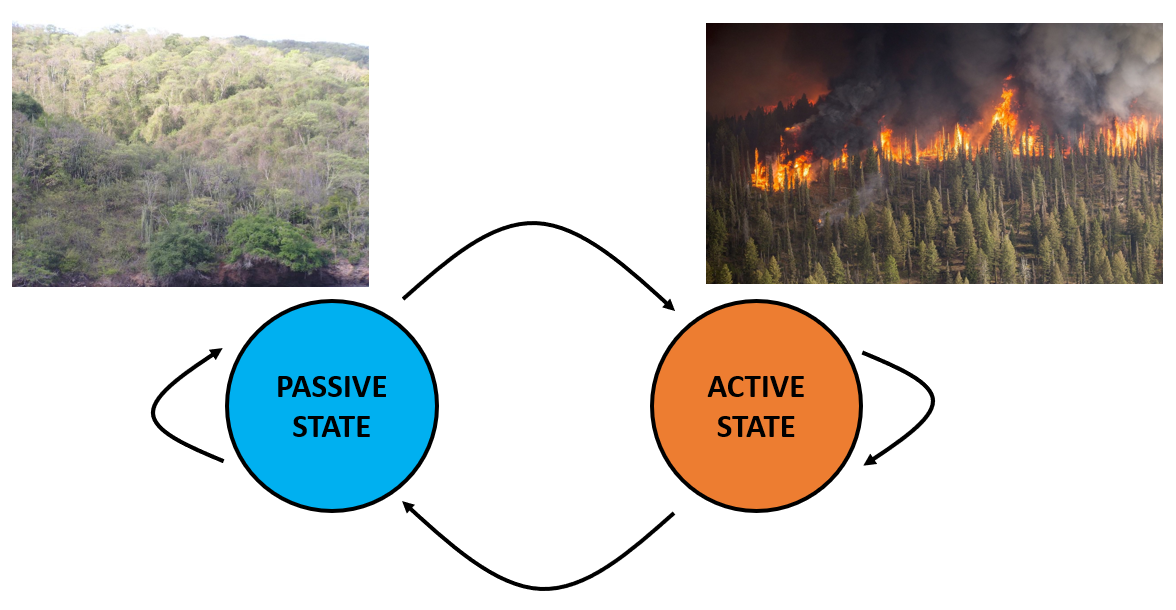 PASSIVE STATE

ACTIVE STATE